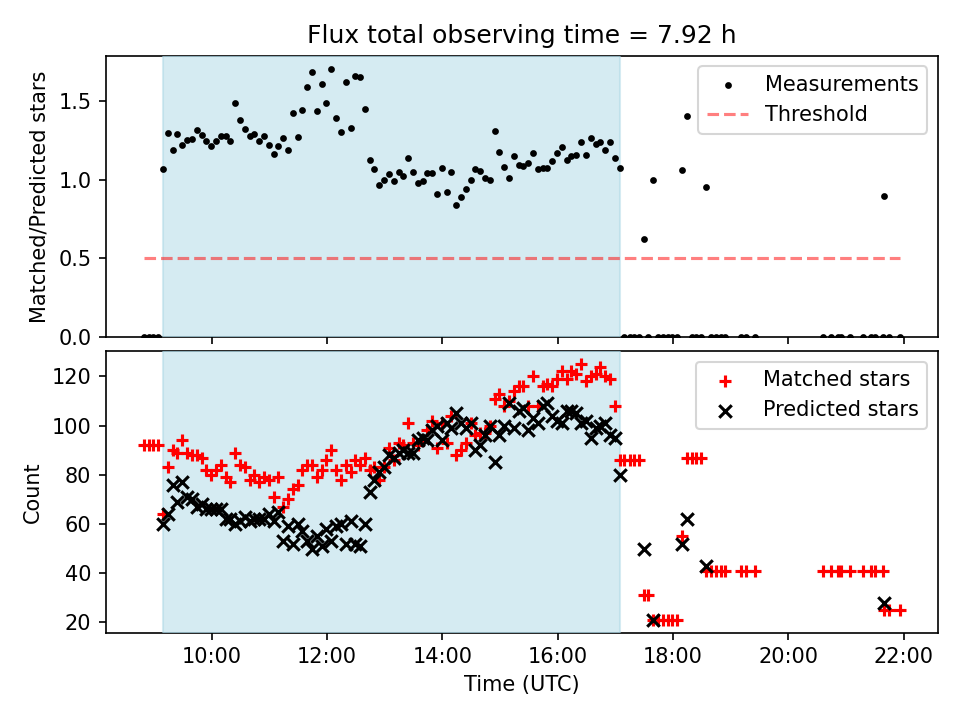 Flux total observing time = 7.92 h

Matched/Predicted stars

1.5
1.0
0.5
0.0

Measurements
Threshold

Count

120
100
80
60
40
20

Matched stars
Predicted stars

10:00
12:00
14:00
16:00
18:00
20:00
22:00

Time (UTC)